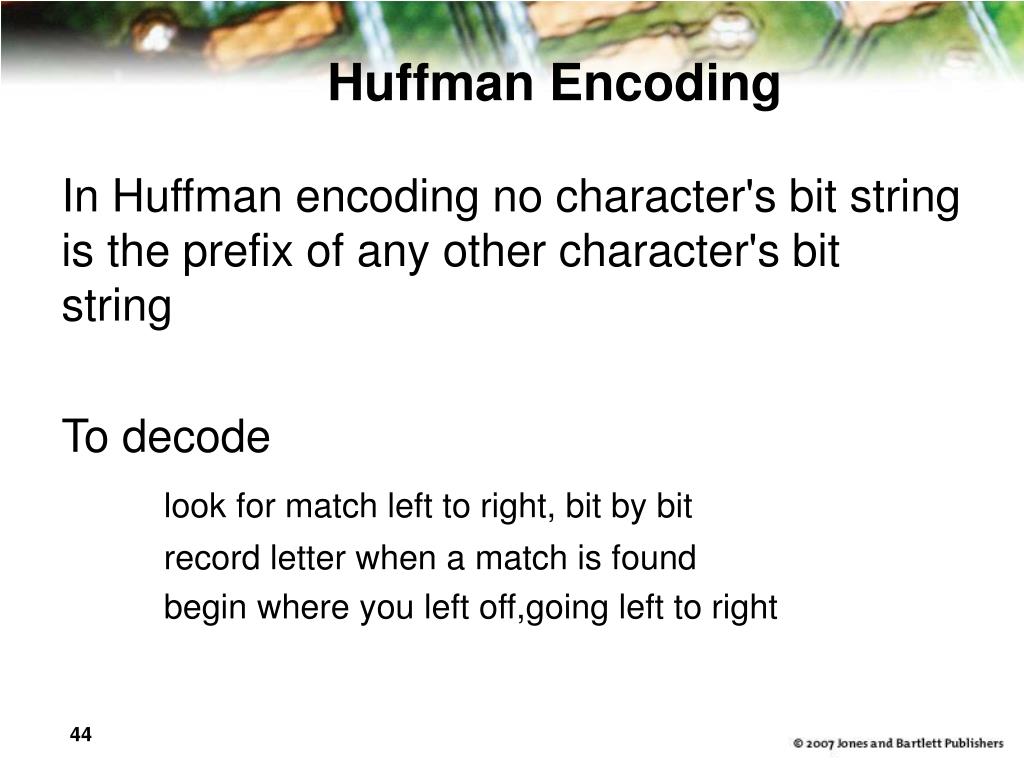 Huffman Encoding

In Huffman encoding no character's bit string is the prefix of any other character's bit string

To decode

look for match left to right, bit by bit

record letter when a match is found

begin where you left off,going left to right

44

© 2007 Jones and Bartlett Publishers